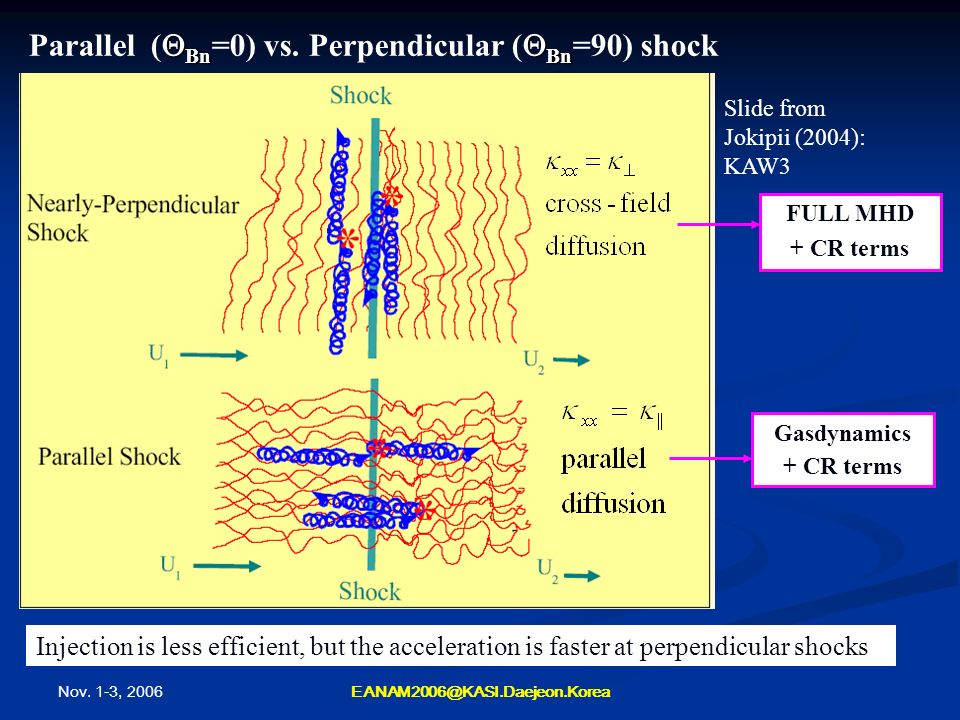 Parallel ($\Theta_{Bn}$=0) vs. Perpendicular ($\Theta_{Bn}$=90) shock

Shock

Nearly-Perpendicular Shock

$\kappa_{xx} = \kappa_{\perp}$
cross - field
diffusion

$U_1$

$U_2$

Parallel Shock

$\kappa_{xx} = \kappa_{\parallel}$
parallel
diffusion

$U_1$

$U_2$

Shock

Slide from Jokipii (2004): KAW3

FULL MHD
+ CR terms

Gasdynamics
+ CR terms

Injection is less efficient, but the acceleration is faster at perpendicular shocks

Nov. 1-3, 2006

EANAM2006@KASI.Daejeon.Korea